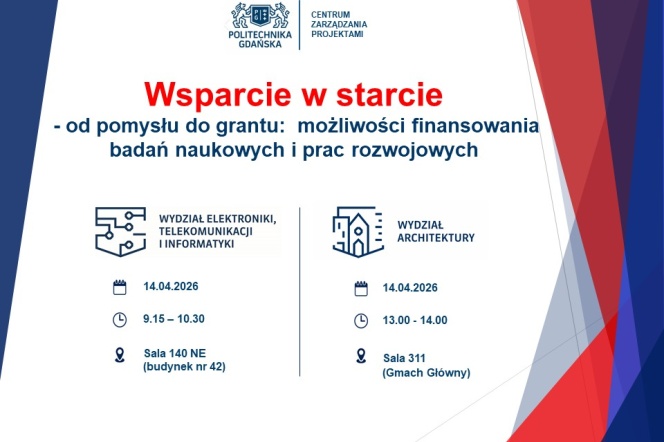 POLITECHNIKA GDAŃSKA

CENTRUM ZARZĄDZANIA PROJEKTAMI

Wsparcie w starcie

- od pomysłu do grantu: możliwości finansowania badań naukowych i prac rozwojowych

WYDZIAŁ ELEKTRONIKI, TELEKOMUNIKACJI I INFORMATYKI

14.04.2026

9.15 – 10.30

Sala 140 NE (budynek nr 42)

WYDZIAŁ ARCHITEKTURY

14.04.2026

13.00 - 14.00

Sala 311 (Gmach Główny)